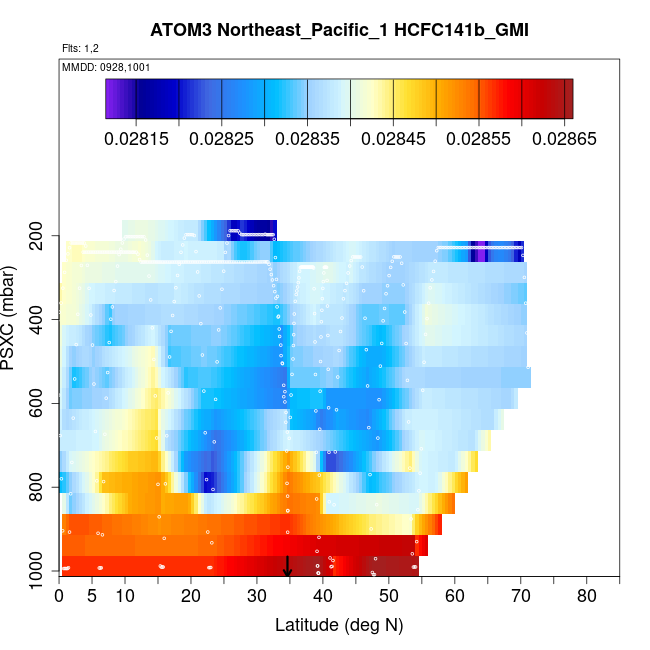 ATOM3 Northeast_Pacific_1 HCFC141b_GMI

Flts: 1,2

MMDD: 0928,1001

0.02815 0.02825 0.02835 0.02845 0.02855 0.02865

PSXC (mbar)

200
400
600
800
1000

0 5 10 20 30 40 50 60 70 80

Latitude (deg N)